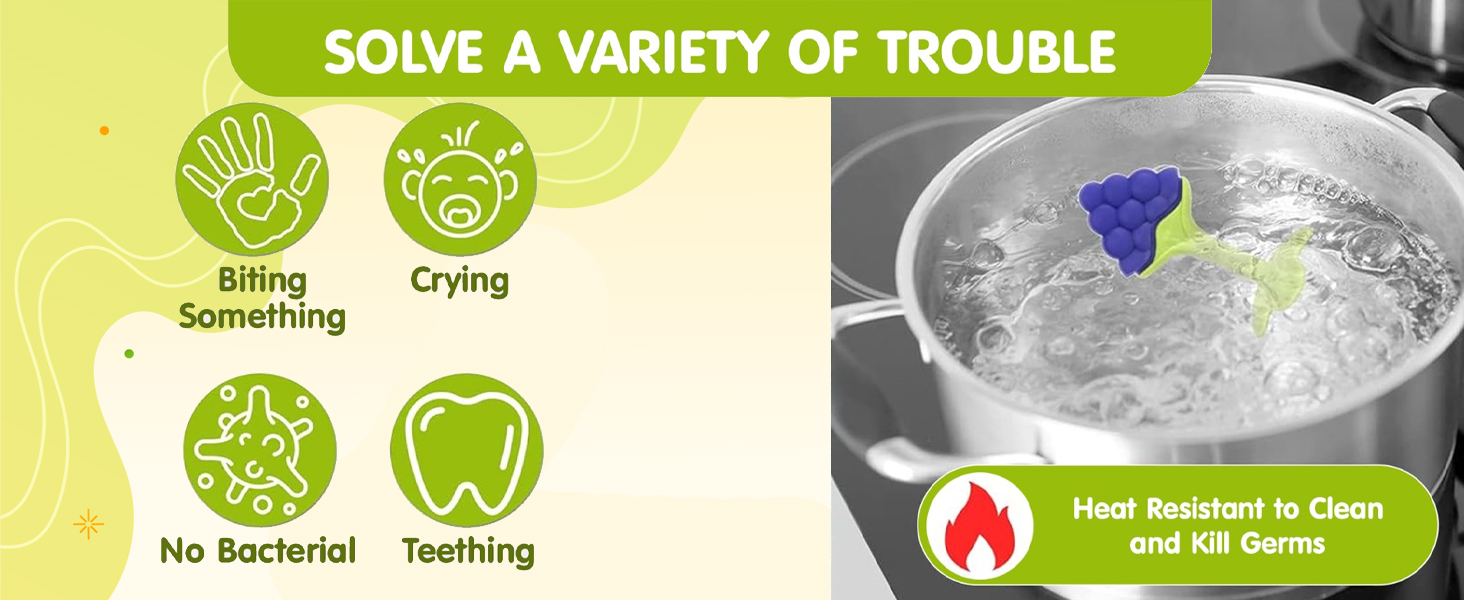 SOLVE A VARIETY OF TROUBLE

Biting Something

Crying

No Bacterial

Teething

Heat Resistant to Clean and Kill Germs